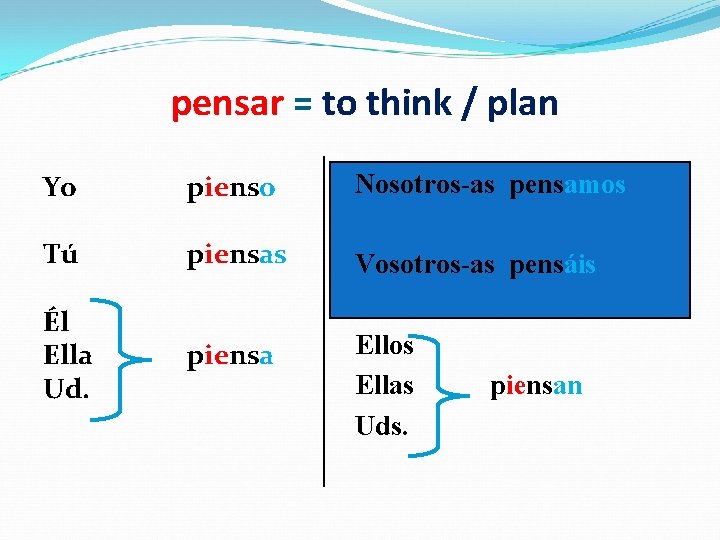 pensar = to think / plan

Yo pienso

Tú piensas

Él
Ella
Ud.
piensa

Nosotros-as pensamos

Vosotros-as pensáis

Ellos
Ellas
Uds.
piensan